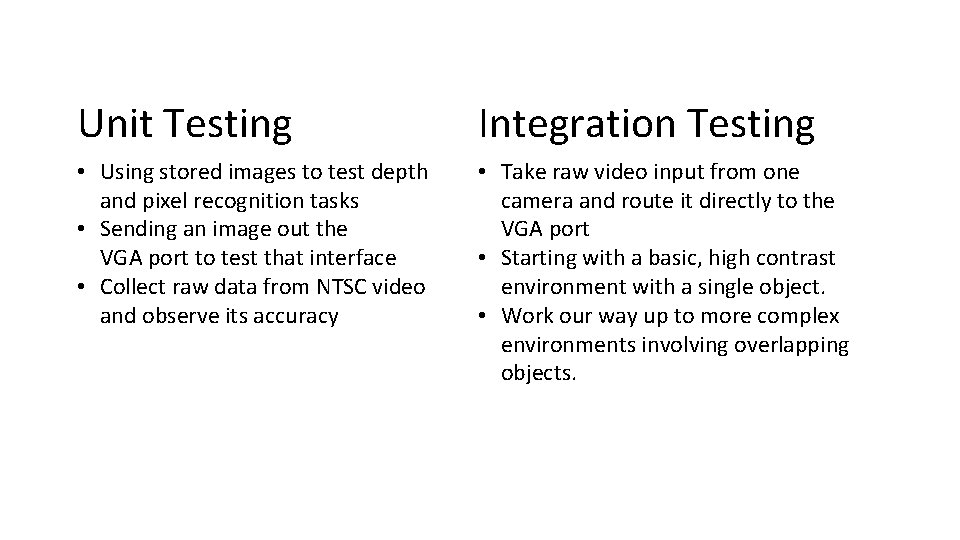 Unit Testing

• Using stored images to test depth and pixel recognition tasks
• Sending an image out the VGA port to test that interface
• Collect raw data from NTSC video and observe its accuracy

Integration Testing

• Take raw video input from one camera and route it directly to the VGA port
• Starting with a basic, high contrast environment with a single object.
• Work our way up to more complex environments involving overlapping objects.